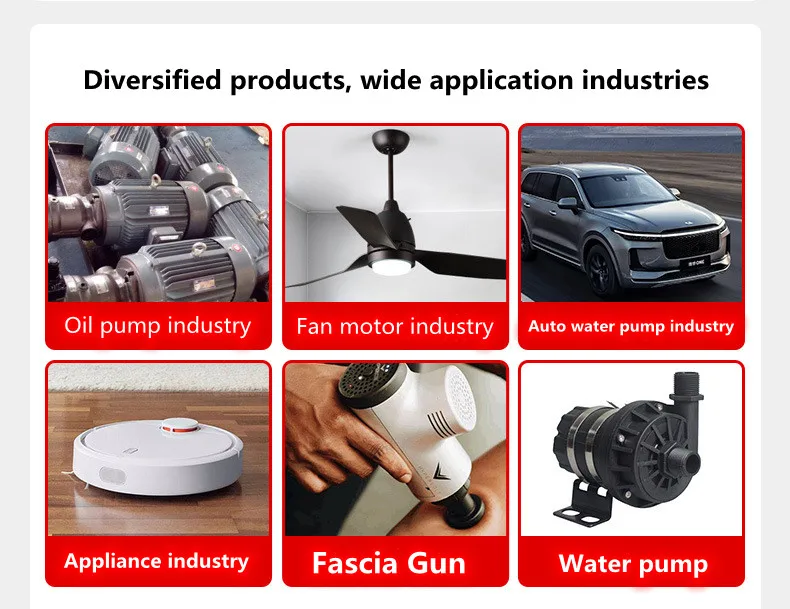 Diversified products, wide application industries

Oil pump industry

Fan motor industry

Auto water pump industry

Appliance industry

Fascia Gun

Water pump